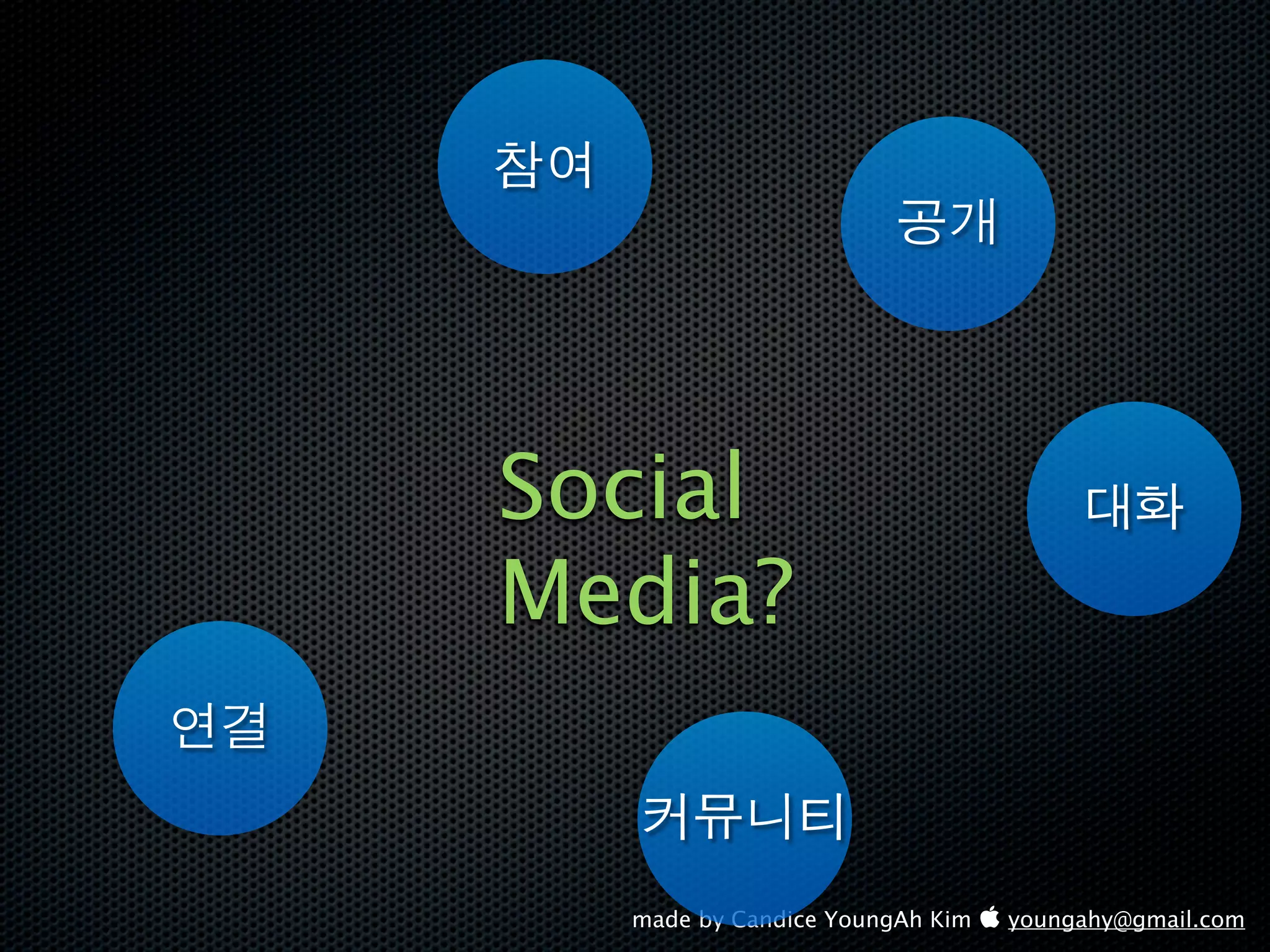 참여

공개

Social Media?

대화

연결

커뮤니티

made by Candice YoungAh Kim  youngahy@gmail.com